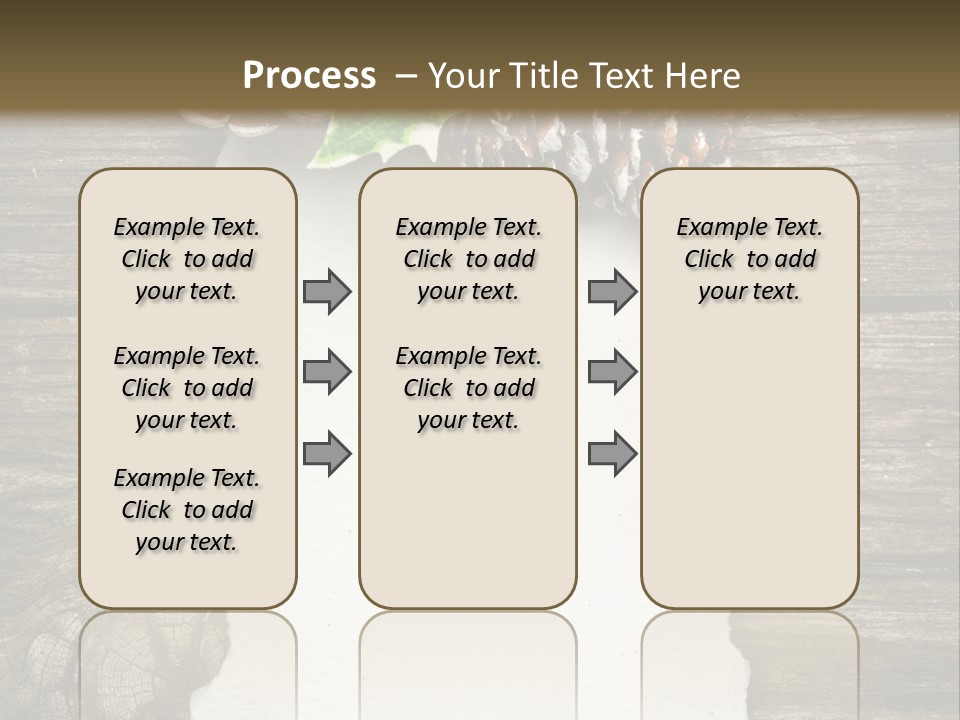 Process – Your Title Text Here

Example Text. Click to add your text.

Example Text. Click to add your text.

Example Text. Click to add your text.

Example Text. Click to add your text.

Example Text. Click to add your text.

Example Text. Click to add your text.